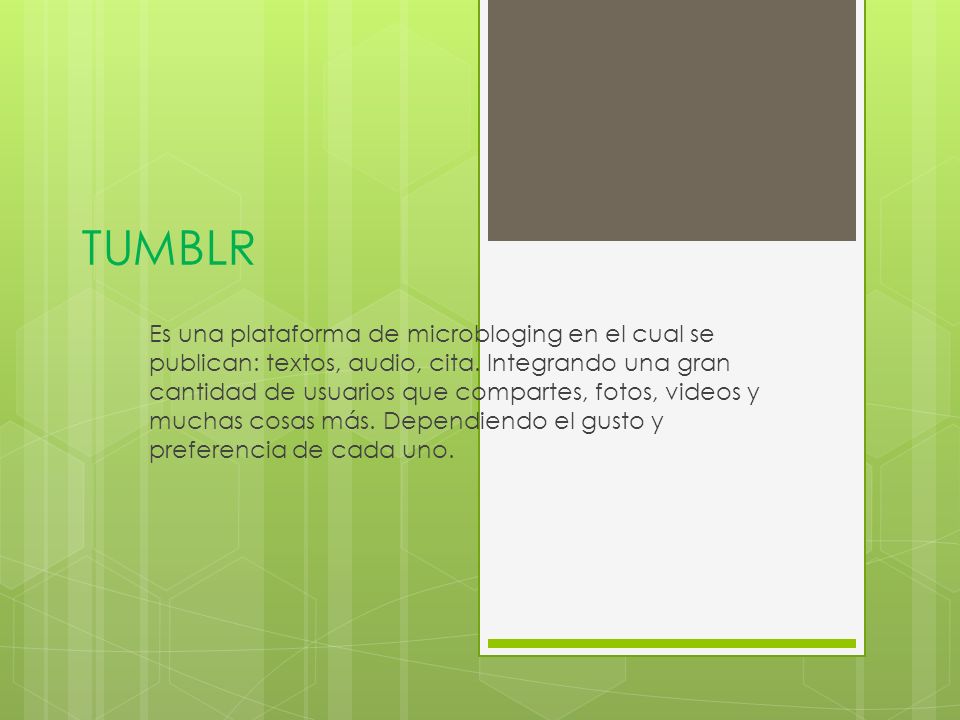 TUMBLR

Es una plataforma de microbloging en el cual se publican: textos, audio, cita. Integrando una gran cantidad de usuarios que compartes, fotos, videos y muchas cosas más. Dependiendo el gusto y preferencia de cada uno.